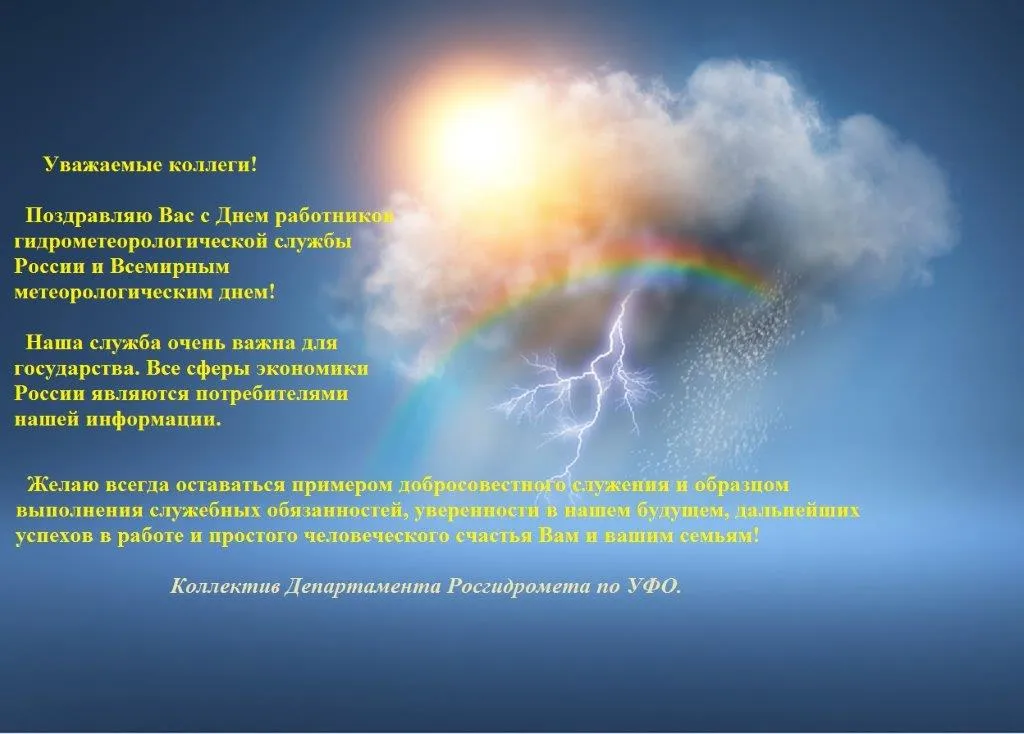 Уважаемые коллеги!

Поздравляю Вас с Днем работников гидрометеорологической службы России и Всемирным метеорологическим днем!

Наша служба очень важна для государства. Все сферы экономики России являются потребителями нашей информации.

Желаю всегда оставаться примером добросовестного служения и образцом выполнения служебных обязанностей, уверенности в нашем будущем, дальнейших успехов в работе и простого человеческого счастья Вам и вашим семьям!

Коллектив Департамента Росгидромета по УФО.